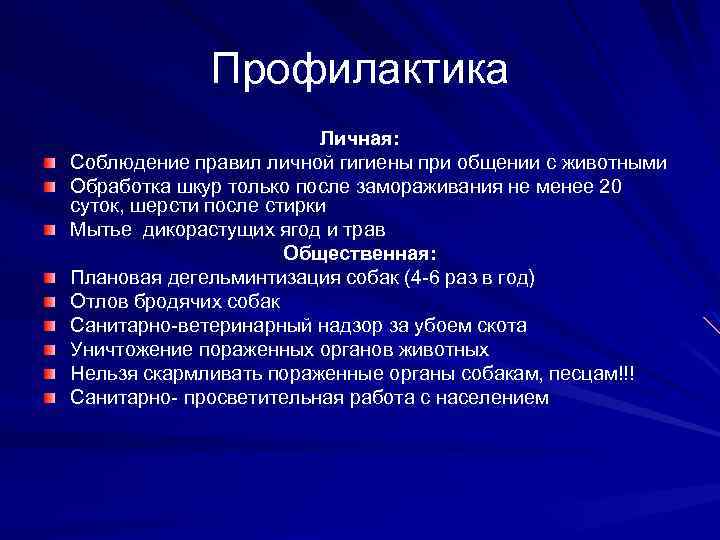 Профилактика

Личная:

Соблюдение правил личной гигиены при общении с животными

Обработка шкур только после замораживания не менее 20 суток, шерсти после стирки

Мытье дикорастущих ягод и трав

Общественная:

Плановая дегельминтизация собак (4-6 раз в год)

Отлов бродячих собак

Санитарно-ветеринарный надзор за убоем скота

Уничтожение пораженных органов животных

Нельзя скармливать пораженные органы собакам, песцам!!!

Санитарно- просветительная работа с населением